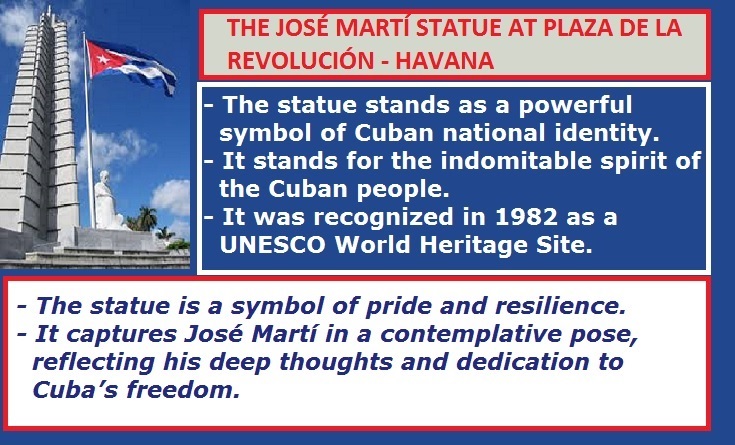 THE JOSÉ MARTÍ STATUE AT PLAZA DE LA REVOLUCIÓN - HAVANA

- The statue stands as a powerful symbol of Cuban national identity.
- It stands for the indomitable spirit of the Cuban people.
- It was recognized in 1982 as a UNESCO World Heritage Site.

- The statue is a symbol of pride and resilience.
- It captures José Martí in a contemplative pose, reflecting his deep thoughts and dedication to Cuba's freedom.